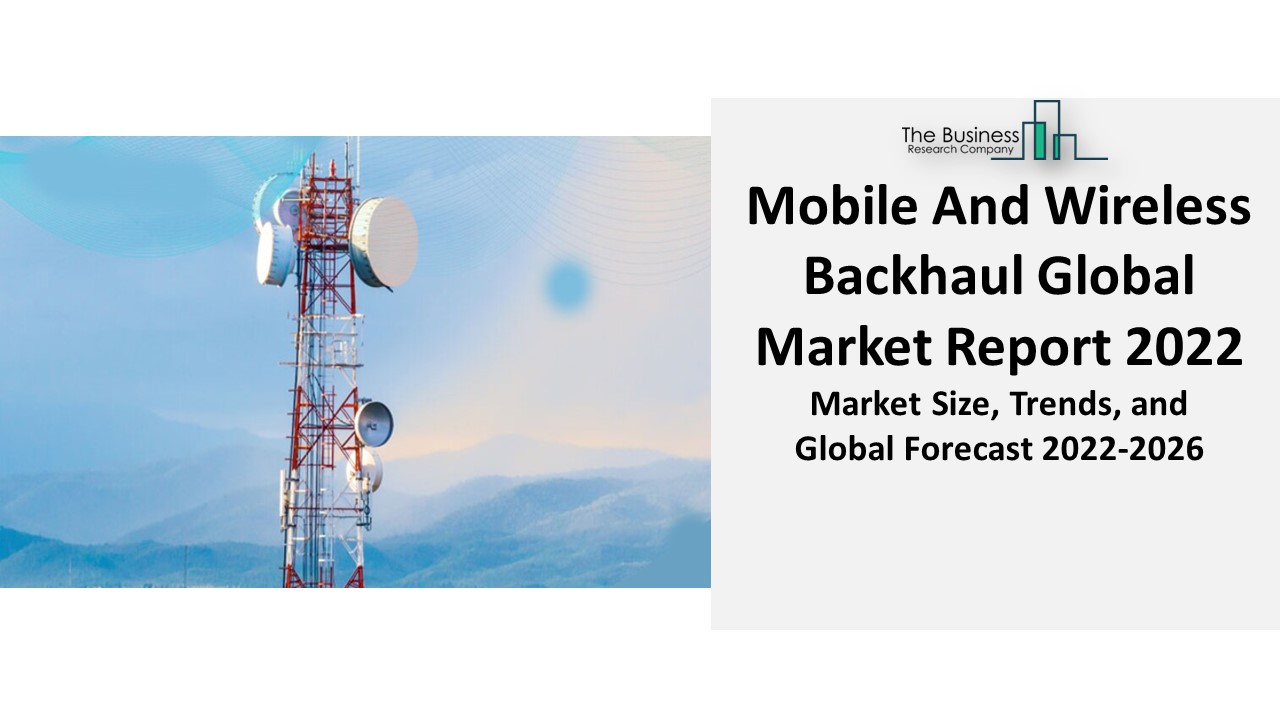 The Business
Research Company

Mobile And Wireless Backhaul Global Market Report 2022

Market Size, Trends, and Global Forecast 2022-2026